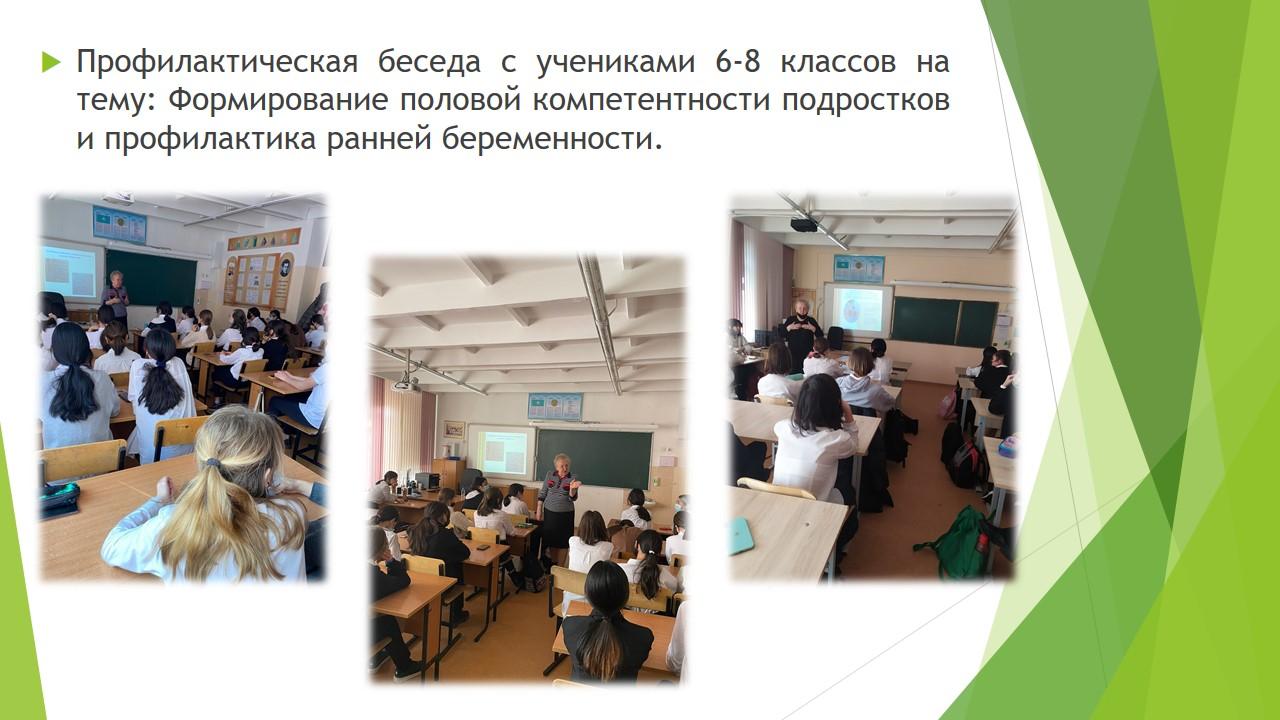 Профилактическая беседа с учениками 6-8 классов на тему: Формирование половой компетентности подростков и профилактика ранней беременности.